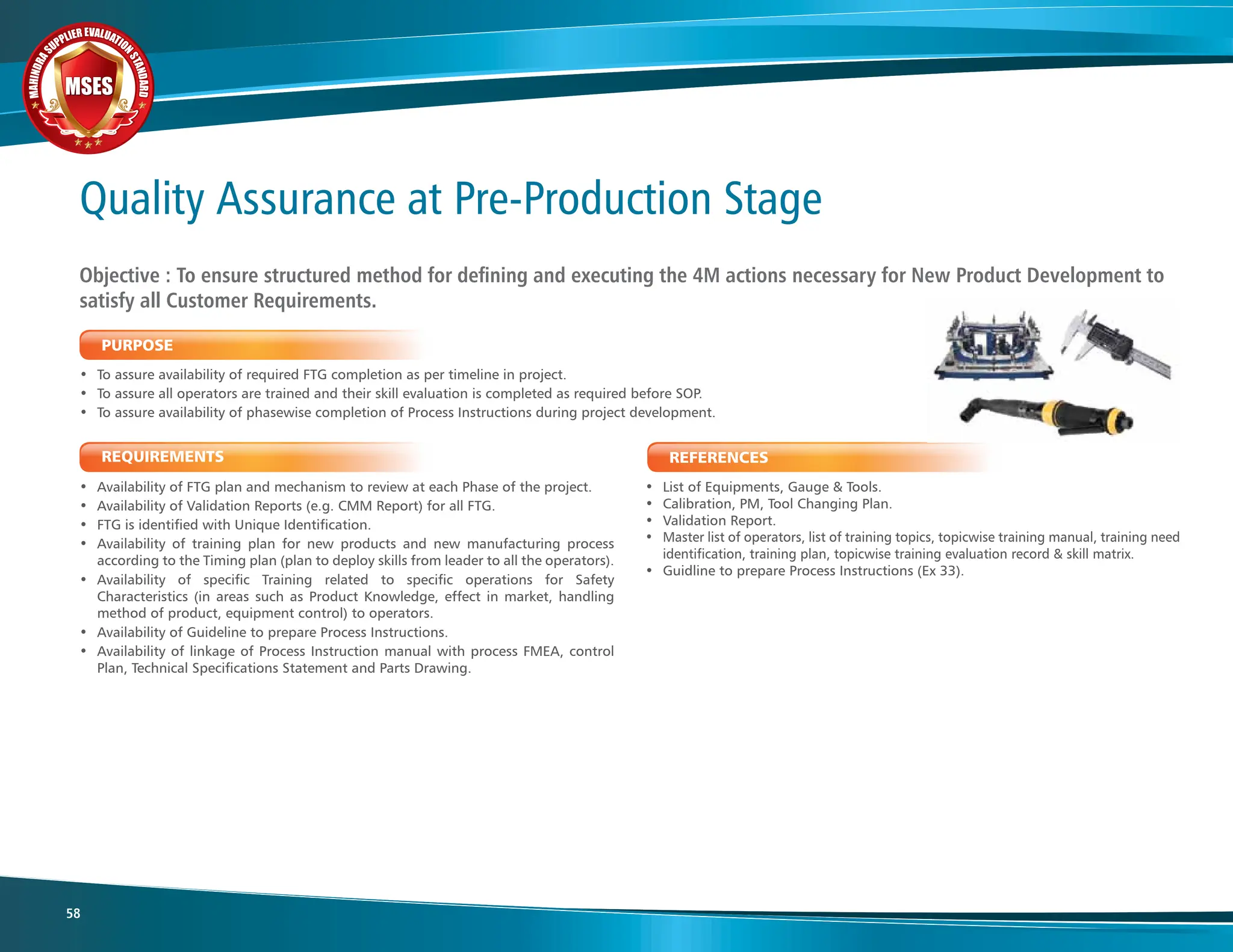 MAHINDRA SUPPLIER EVALUATION STANDARD
MSES

Quality Assurance at Pre-Production Stage

Objective : To ensure structured method for defining and executing the 4M actions necessary for New Product Development to satisfy all Customer Requirements.

PURPOSE

• To assure availability of required FTG completion as per timeline in project.
• To assure all operators are trained and their skill evaluation is completed as required before SOP.
• To assure availability of phasewise completion of Process Instructions during project development.

REQUIREMENTS

• Availability of FTG plan and mechanism to review at each Phase of the project.
• Availability of Validation Reports (e.g. CMM Report) for all FTG.
• FTG is identified with Unique Identification.
• Availability of training plan for new products and new manufacturing process according to the Timing plan (plan to deploy skills from leader to all the operators).
• Availability of specific Training related to specific operations for Safety Characteristics (in areas such as Product Knowledge, effect in market, handling method of product, equipment control) to operators.
• Availability of Guideline to prepare Process Instructions.
• Availability of linkage of Process Instruction manual with process FMEA, control Plan, Technical Specifications Statement and Parts Drawing.

REFERENCES

• List of Equipments, Gauge & Tools.
• Calibration, PM, Tool Changing Plan.
• Validation Report.
• Master list of operators, list of training topics, topicwise training manual, training need identification, training plan, topicwise training evaluation record & skill matrix.
• Guidline to prepare Process Instructions (Ex 33).

58